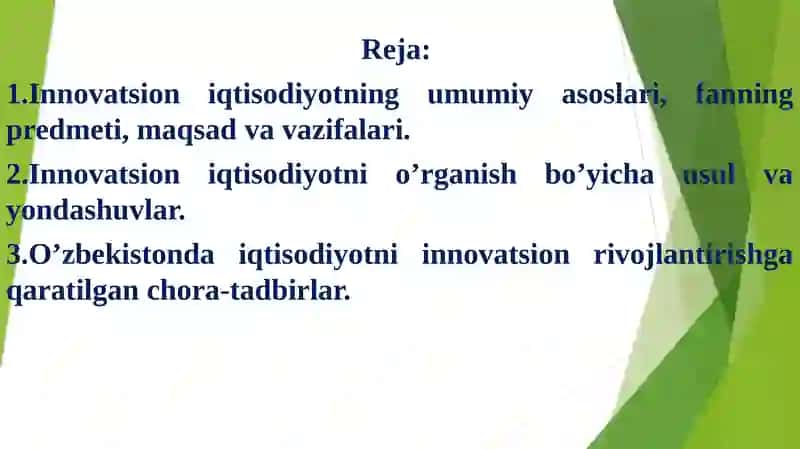 Reja:

1.Innovatsion iqtisodiyotning umumiy asoslari, fanning predmeti, maqsad va vazifalari.

2.Innovatsion iqtisodiyotni o’rganish bo’yicha usul va yondashuvlar.

3.O’zbekistonda iqtisodiyotni innovatsion rivojlantirishga qaratilgan chora-tadbirlar.